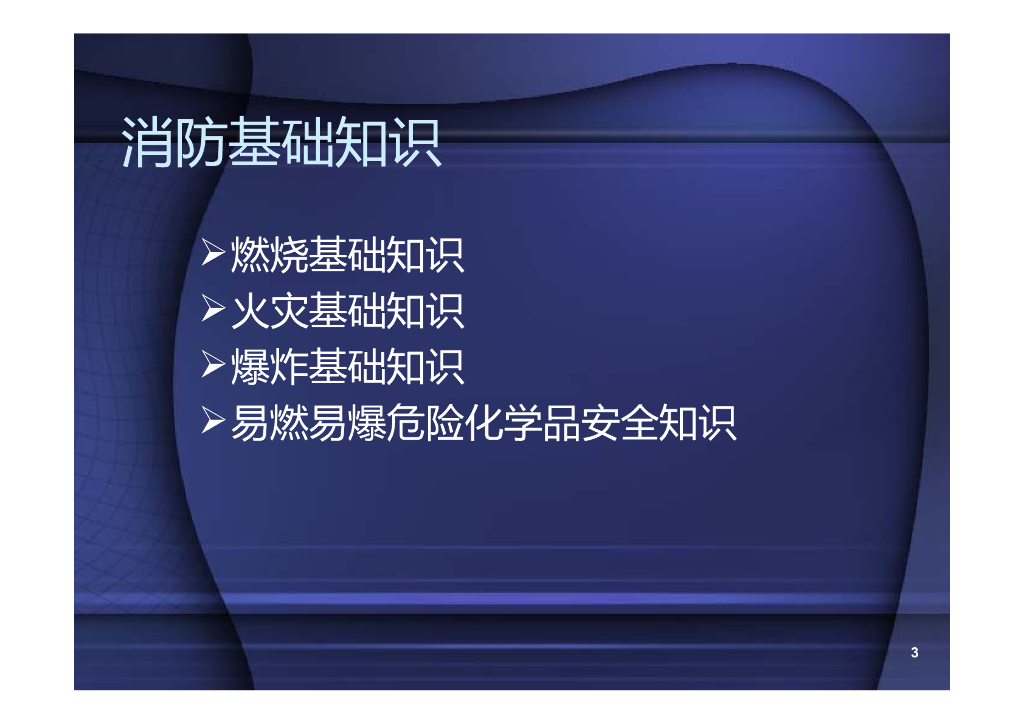 消防基础知识

➢燃烧基础知识
➢火灾基础知识
➢爆炸基础知识
➢易燃易爆危险化学品安全知识

3